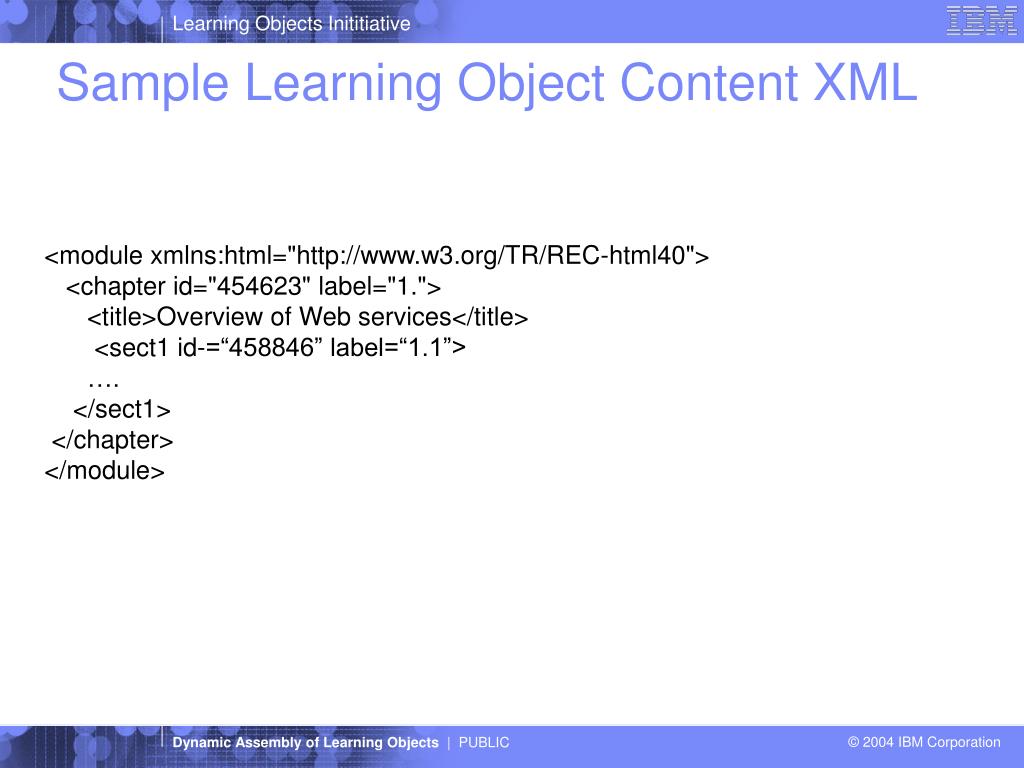 Learning Objects Inititiative

IBM

Sample Learning Object Content XML

<module xmlns:html="http://www.w3.org/TR/REC-html40">
<chapter id="454623" label="1.">
<title>Overview of Web services</title>
<sect1 id-=“458846” label=“1.1”>
….
</sect1>
</chapter>
</module>

Dynamic Assembly of Learning Objects | PUBLIC

© 2004 IBM Corporation